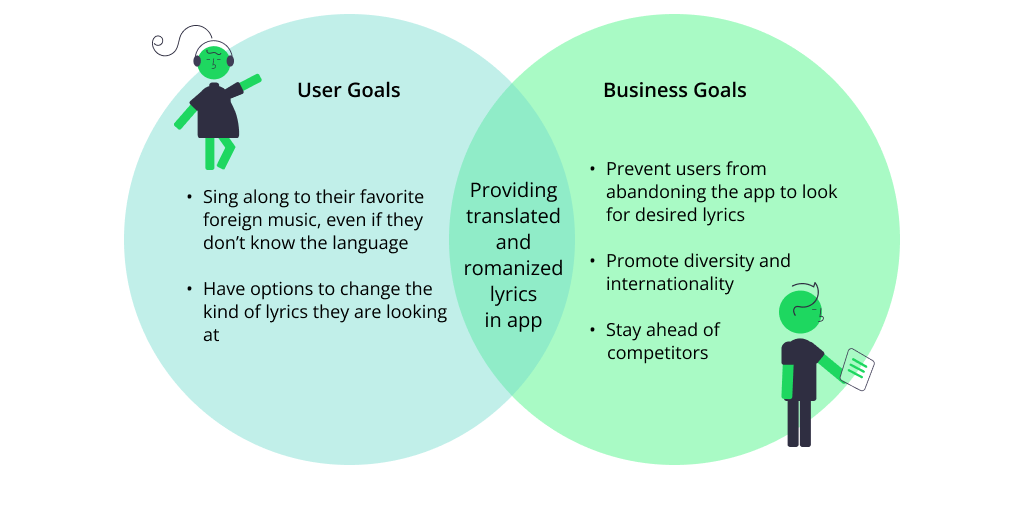 User Goals

• Sing along to their favorite foreign music, even if they don't know the language

• Have options to change the kind of lyrics they are looking at

Providing translated and romanized lyrics in app

Business Goals

• Prevent users from abandoning the app to look for desired lyrics

• Promote diversity and internationality

• Stay ahead of competitors